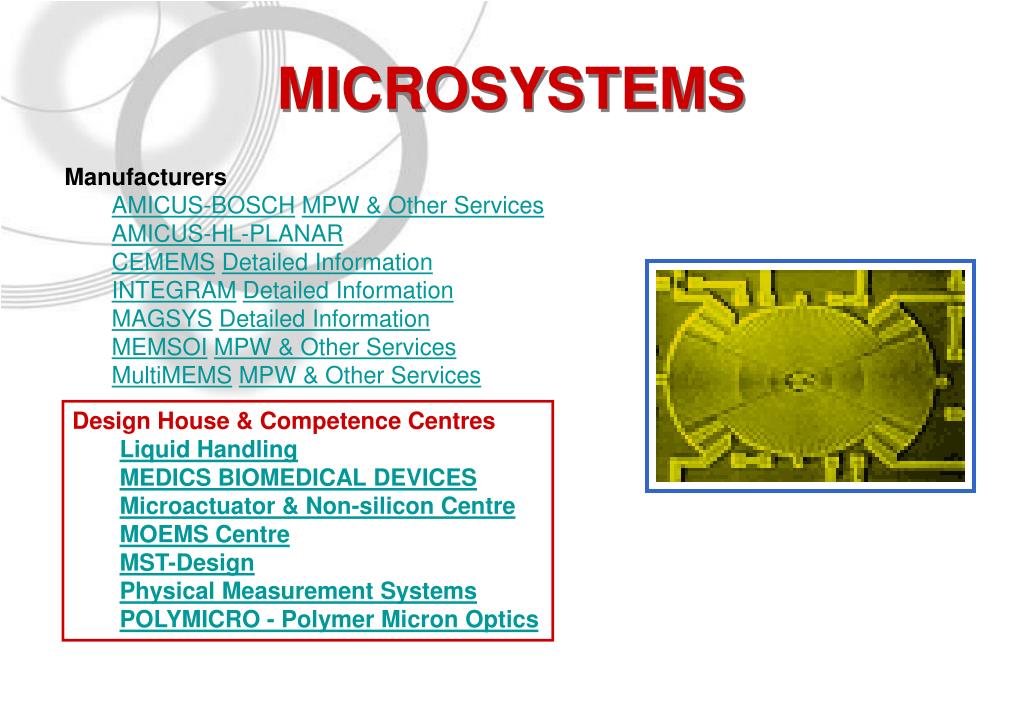 MICROSYSTEMS

Manufacturers
AMICUS-BOSCH MPW & Other Services
AMICUS-HL-PLANAR
CEMEMS Detailed Information
INTEGRAM Detailed Information
MAGSYS Detailed Information
MEMSOI MPW & Other Services
MultiMEMS MPW & Other Services

Design House & Competence Centres
Liquid Handling
MEDICS BIOMEDICAL DEVICES
Microactuator & Non-silicon Centre
MOEMS Centre
MST-Design
Physical Measurement Systems
POLYMICRO - Polymer Micron Optics